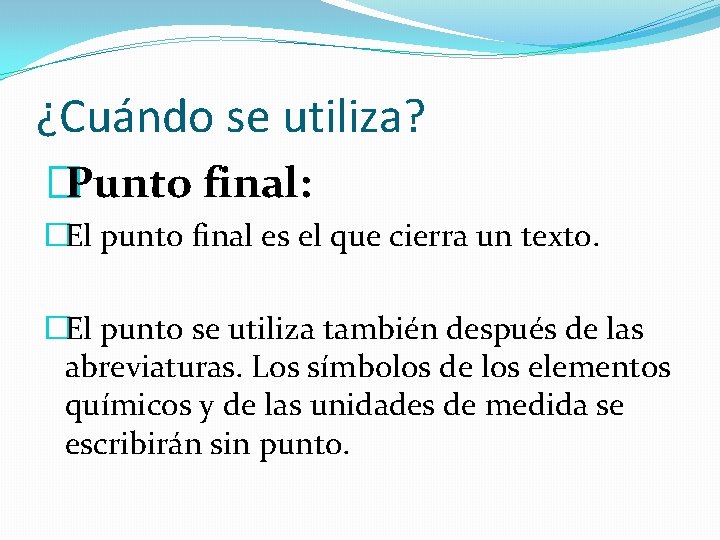 ¿Cuándo se utiliza?

Punto final:

El punto final es el que cierra un texto.

El punto se utiliza también después de las abreviaturas. Los símbolos de los elementos químicos y de las unidades de medida se escribirán sin punto.